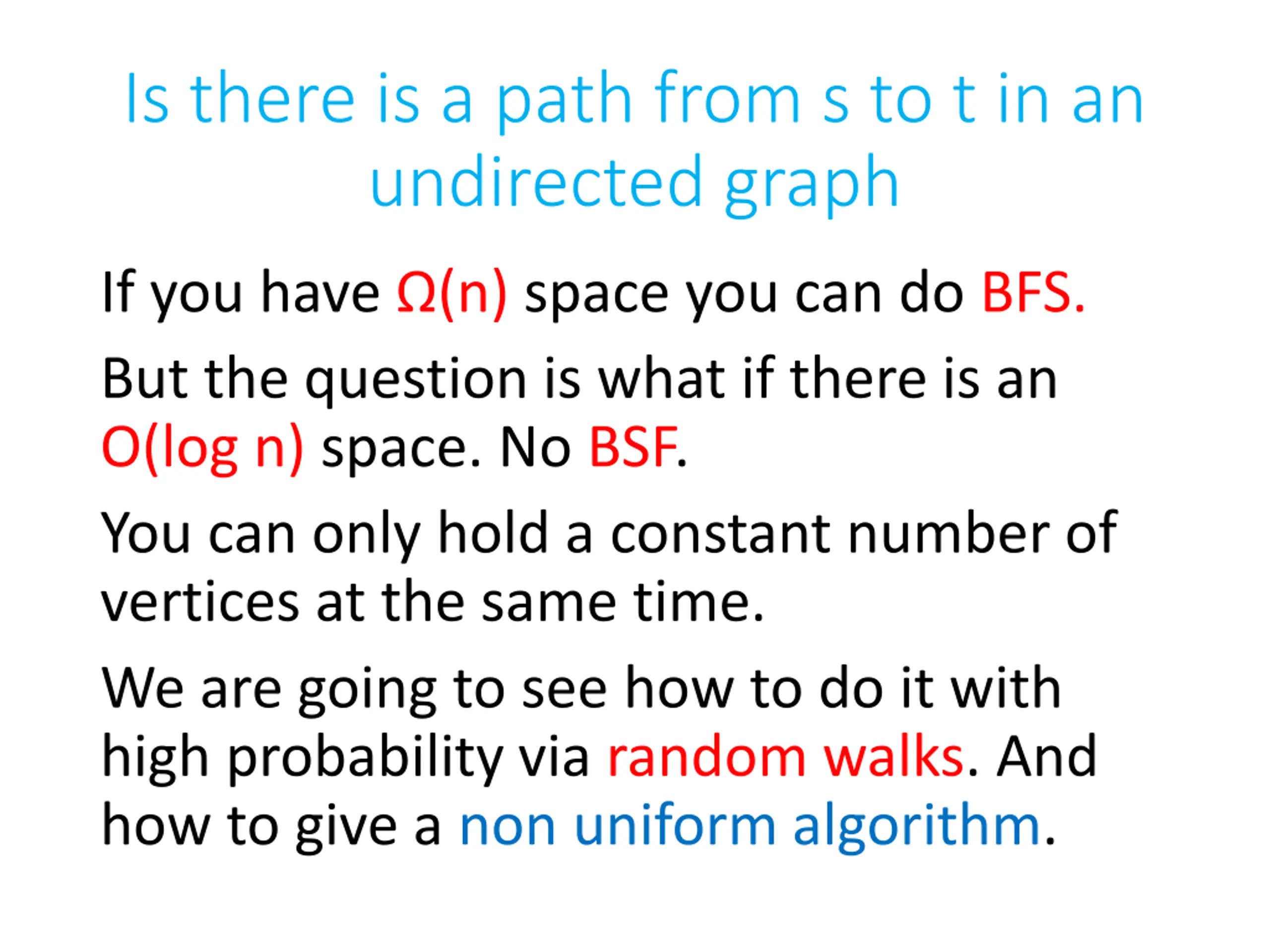 Is there is a path from s to t in an undirected graph

If you have $\Omega(n)$ space you can do BFS.

But the question is what if there is an $O(\log n)$ space. No BSF.

You can only hold a constant number of vertices at the same time.

We are going to see how to do it with high probability via random walks. And how to give a non uniform algorithm.